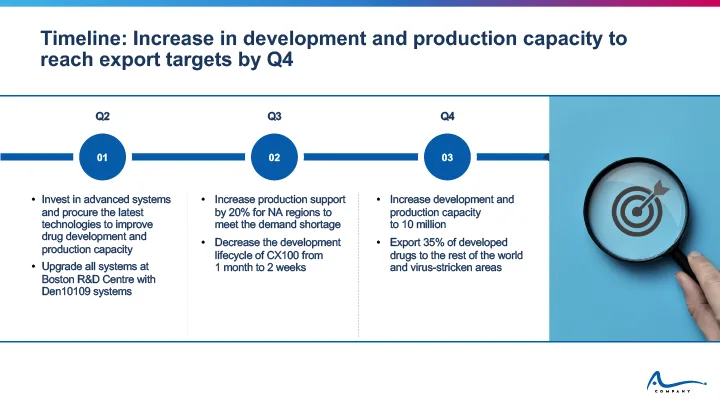 Timeline: Increase in development and production capacity to reach export targets by Q4

Q2

01

• Invest in advanced systems and procure the latest technologies to improve drug development and production capacity
• Upgrade all systems at Boston R&D Centre with Den10109 systems

Q3

02

• Increase production support by 20% for NA regions to meet the demand shortage
• Decrease the development lifecycle of CX100 from 1 month to 2 weeks

Q4

03

• Increase development and production capacity to 10 million
• Export 35% of developed drugs to the rest of the world and virus-stricken areas

COMPANY